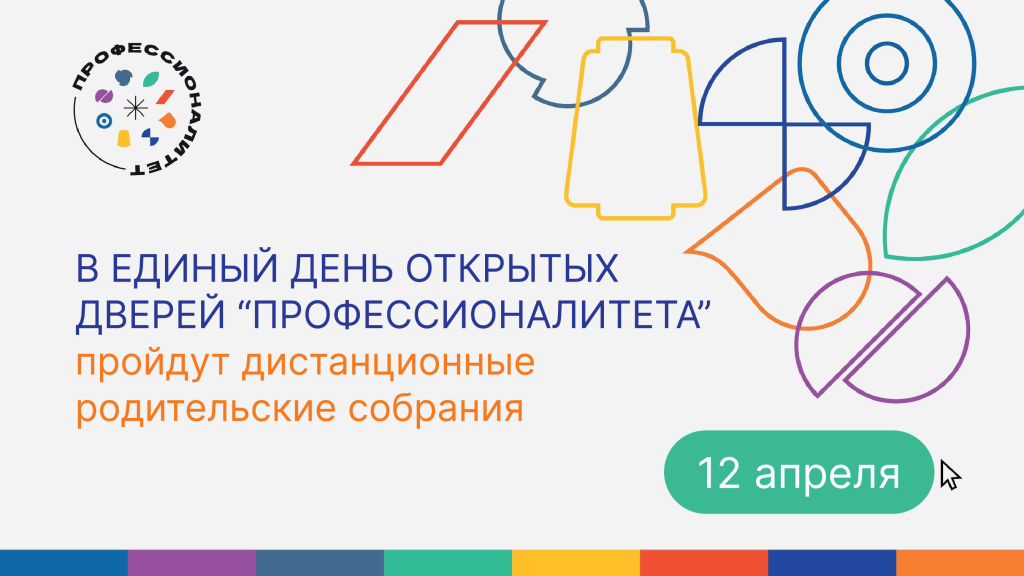 ПРОФЕССИОНАЛИТЕТ

В ЕДИНЫЙ ДЕНЬ ОТКРЫТЫХ ДВЕРЕЙ “ПРОФЕССИОНАЛИТЕТА”
пройдут дистанционные родительские собрания

12 апреля